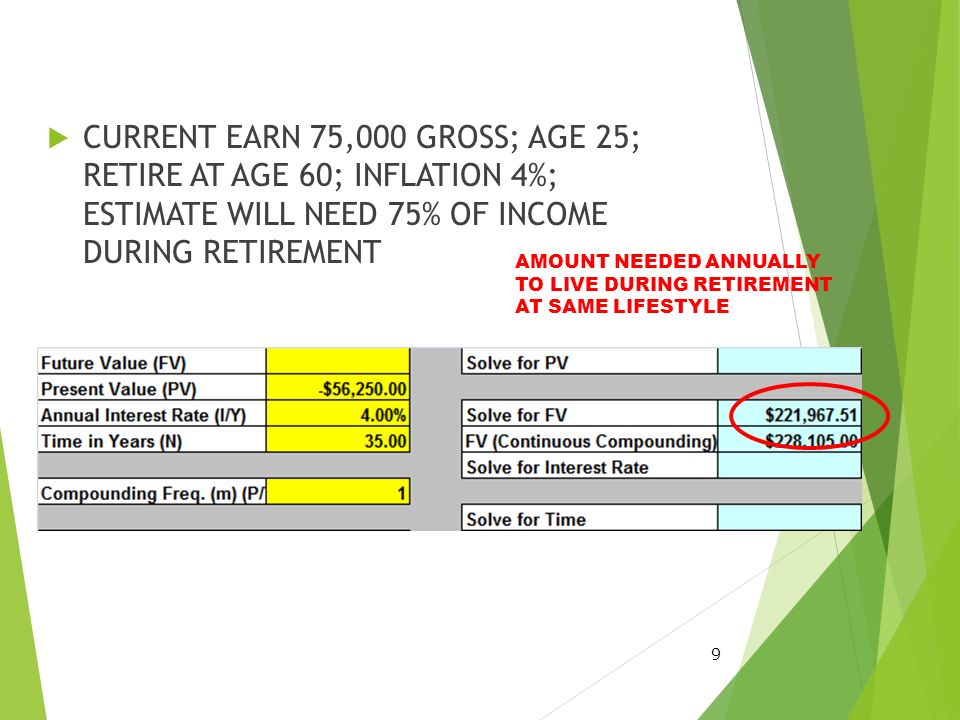 CURRENT EARN 75,000 GROSS; AGE 25; RETIRE AT AGE 60; INFLATION 4%; ESTIMATE WILL NEED 75% OF INCOME DURING RETIREMENT

AMOUNT NEEDED ANNUALLY TO LIVE DURING RETIREMENT AT SAME LIFESTYLE

| Future Value (FV) | |
|---|---|
| Present Value (PV) | -$56,250.00 |
| Annual Interest Rate (I/Y) | 4.00% |
| Time in Years (N) | 35.00 |
| | |
| Compounding Freq. (m) (P/ | 1 |

| Solve for PV | |
|---|---|
| | |
| Solve for FV | $221,967.51 |
| FV (Continuous Compounding) | $228,105.00 |
| Solve for Interest Rate | |
| | |
| Solve for Time | |

9